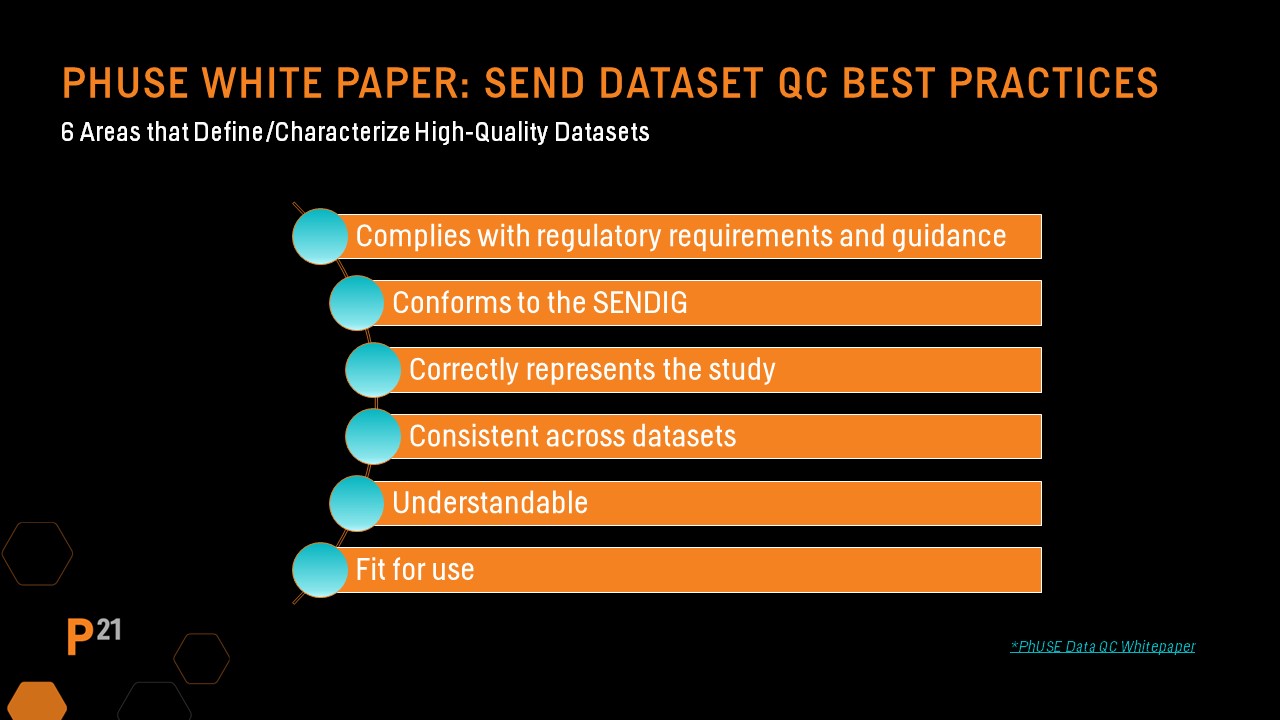 PHUSE WHITE PAPER: SEND DATASET QC BEST PRACTICES
6 Areas that Define/Characterize High-Quality Datasets

Complies with regulatory requirements and guidance
Conforms to the SENDIG
Correctly represents the study
Consistent across datasets
Understandable
Fit for use

P21

*PhUSE Data QC Whitepaper